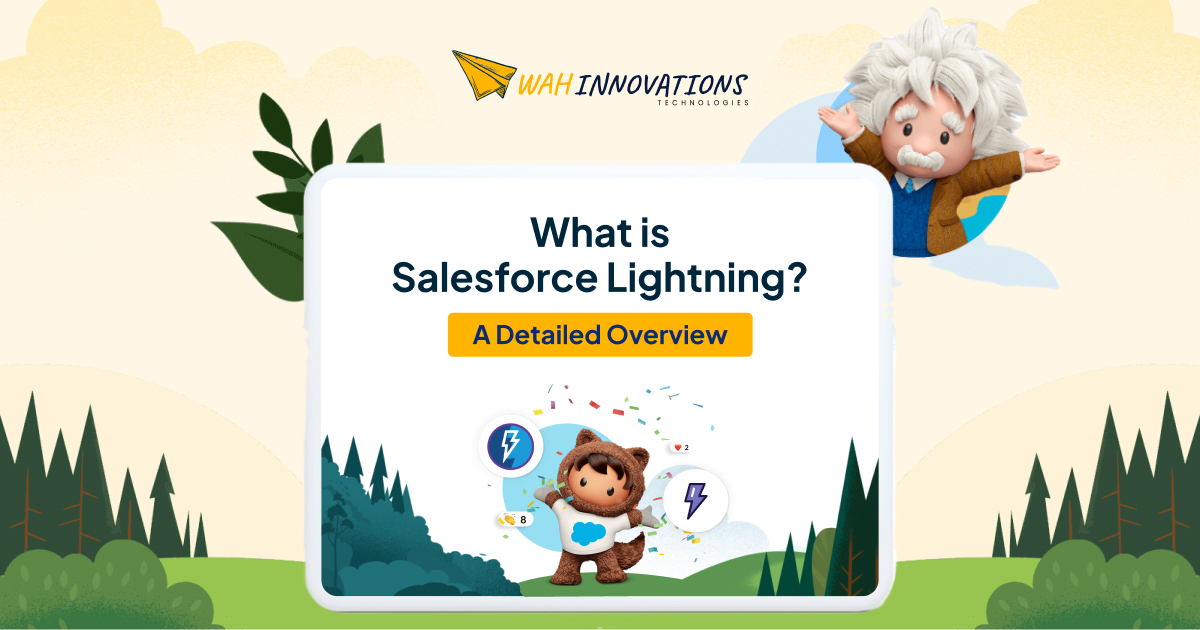 WAH INNOVATIONS
TECHNOLOGIES

What is
Salesforce Lightning?

A Detailed Overview

2

8